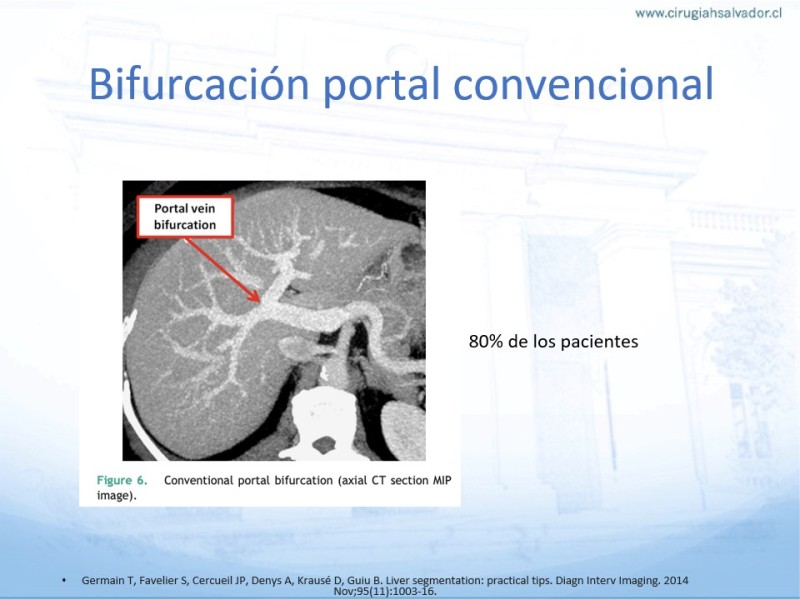 www.cirugiahsalvador.cl

Bifurcación portal convencional

Portal vein bifurcation

Figure 6. Conventional portal bifurcation (axial CT section MIP image).

80% de los pacientes

• Germain T, Favelier S, Cercueil JP, Denys A, Krausé D, Guiu B. Liver segmentation: practical tips. Diagn Interv Imaging. 2014 Nov;95(11):1003-16.